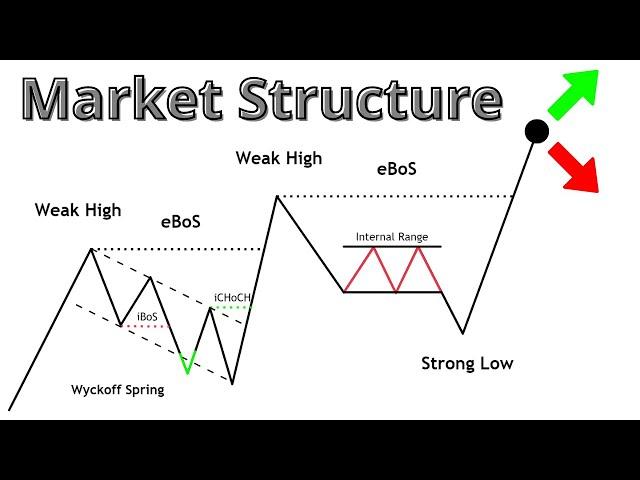 Market Structure

Weak High

eBoS

Weak High

eBoS

Internal Range

iCHoCH

iBoS

Wyckoff Spring

Strong Low